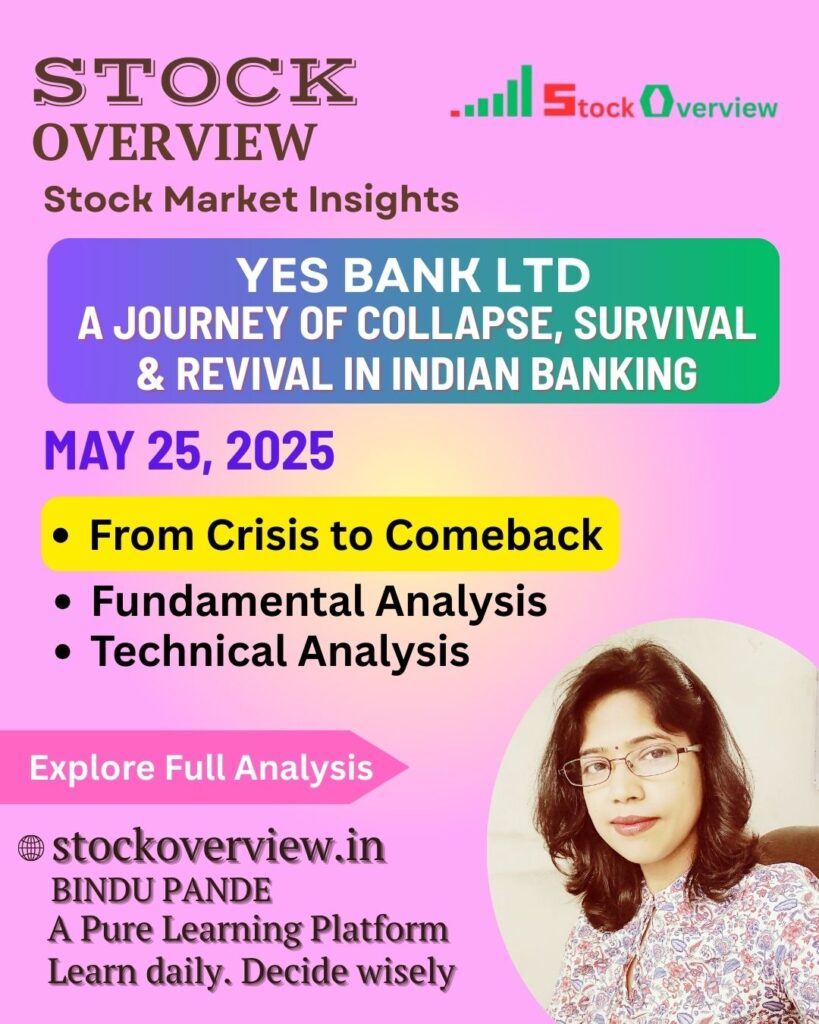 STOCK OVERVIEW

Stock Overview

Stock Market Insights

YES BANK LTD
A JOURNEY OF COLLAPSE, SURVIVAL & REVIVAL IN INDIAN BANKING

MAY 25, 2025

• From Crisis to Comeback
• Fundamental Analysis
• Technical Analysis

Explore Full Analysis

stockoverview.in
BINDU PANDE
A Pure Learning Platform
Learn daily. Decide wisely